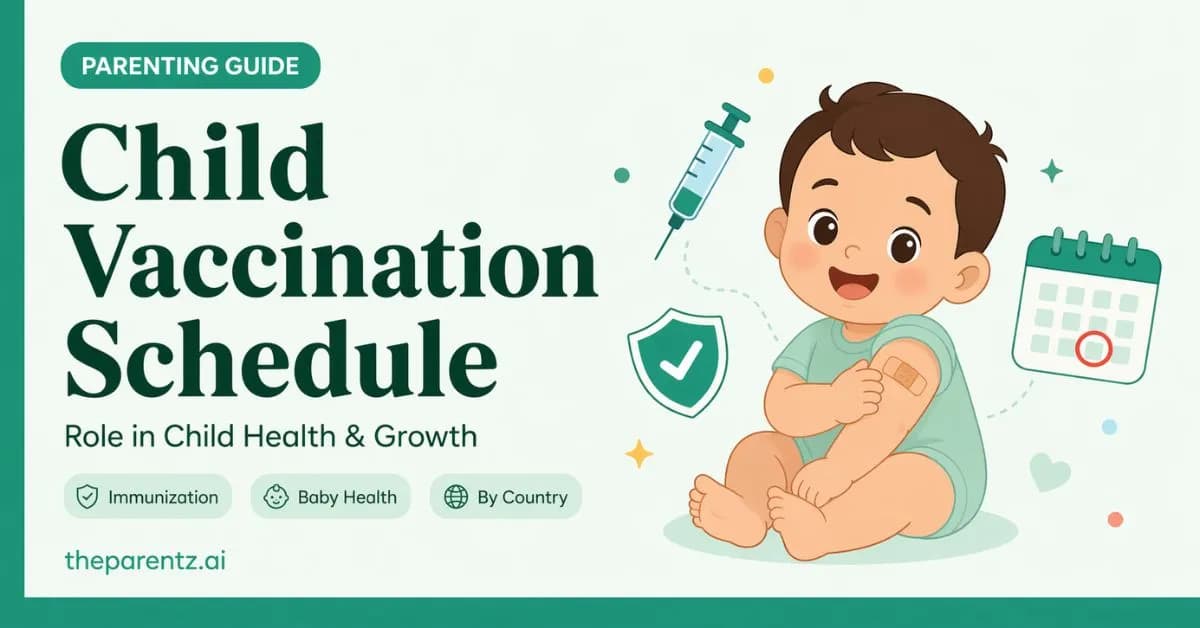 PARENTING GUIDE

Child Vaccination Schedule

Role in Child Health & Growth

Immunization

Baby Health

By Country

theparentz.ai